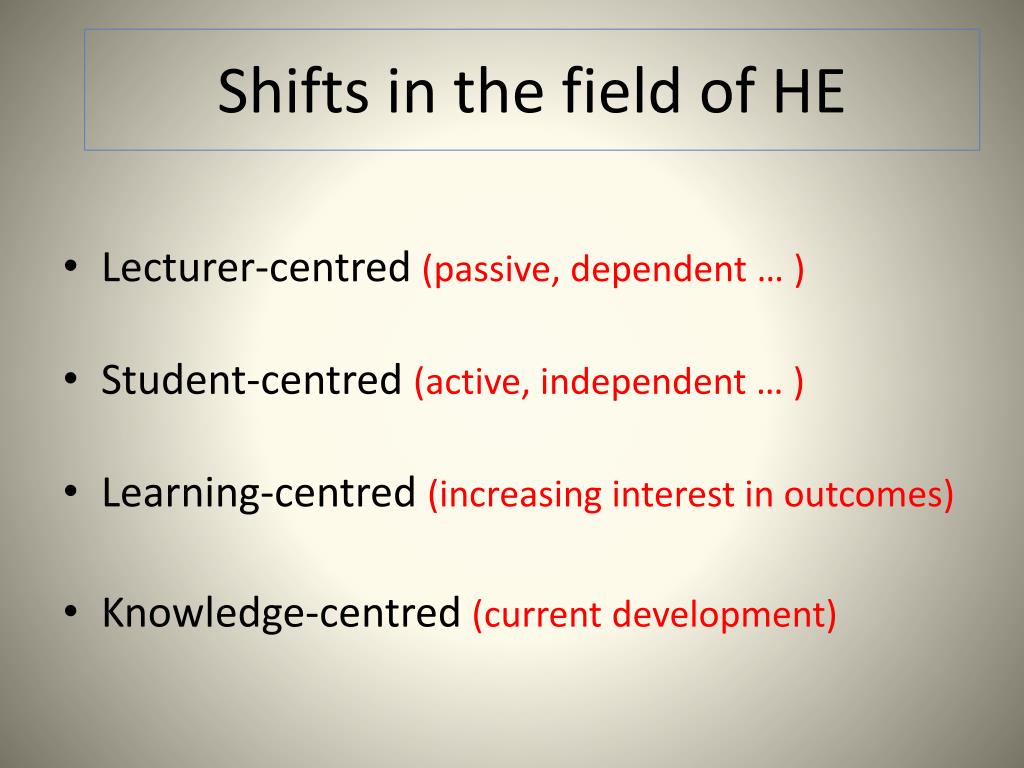 Shifts in the field of HE

• Lecturer-centred (passive, dependent … )

• Student-centred (active, independent … )

• Learning-centred (increasing interest in outcomes)

• Knowledge-centred (current development)